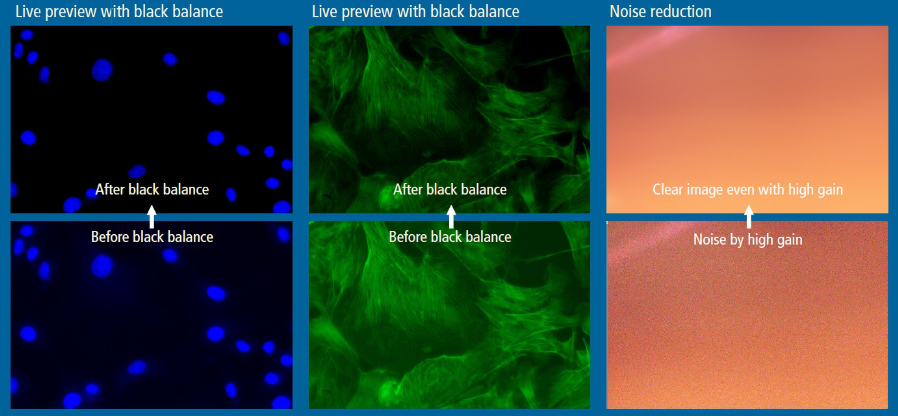 Live preview with black balance

After black balance

Before black balance

Live preview with black balance

After black balance

Before black balance

Noise reduction

Clear image even with high gain

Noise by high gain